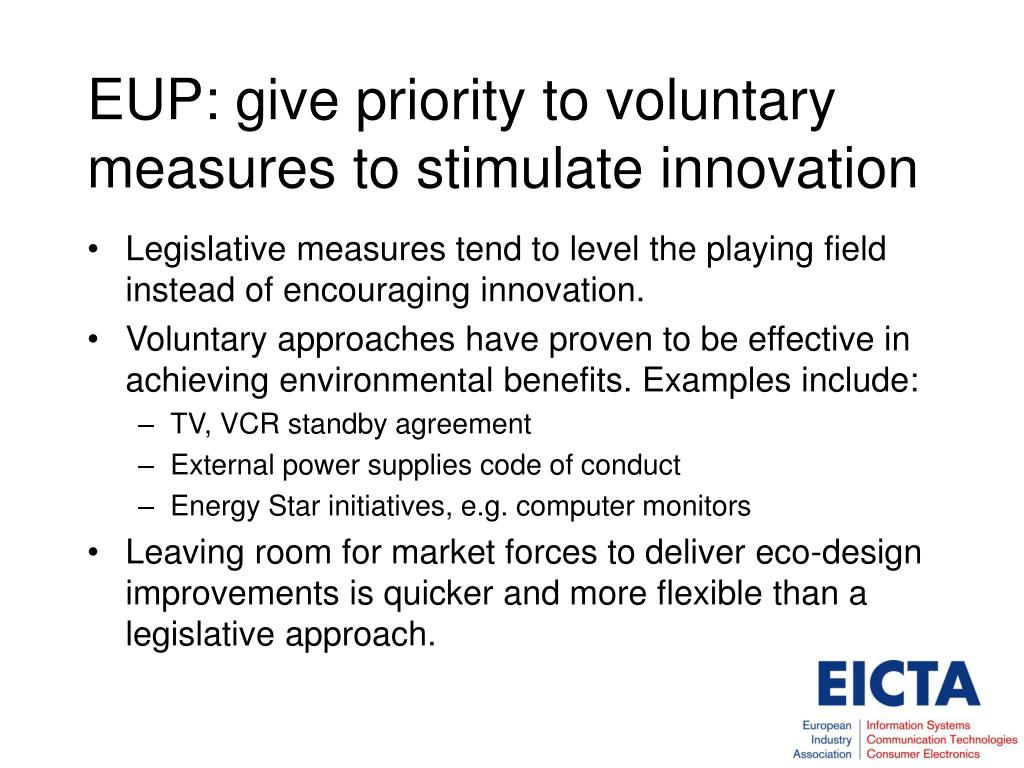 EUP: give priority to voluntary measures to stimulate innovation

• Legislative measures tend to level the playing field instead of encouraging innovation.
• Voluntary approaches have proven to be effective in achieving environmental benefits. Examples include:
  – TV, VCR standby agreement
  – External power supplies code of conduct
  – Energy Star initiatives, e.g. computer monitors
• Leaving room for market forces to deliver eco-design improvements is quicker and more flexible than a legislative approach.

EICTA
European Industry Association
Information Systems
Communication Technologies
Consumer Electronics